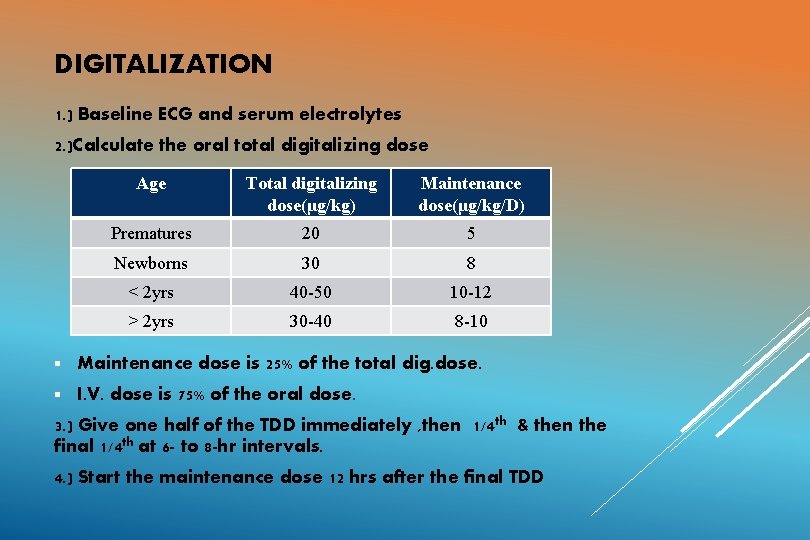 DIGITALIZATION

1.) Baseline ECG and serum electrolytes

2.)Calculate the oral total digitalizing dose

| Age | Total digitalizing dose(μg/kg) | Maintenance dose(μg/kg/D) |
|---|---|---|
| Prematures | 20 | 5 |
| Newborns | 30 | 8 |
| < 2yrs | 40-50 | 10-12 |
| > 2yrs | 30-40 | 8-10 |

▪ Maintenance dose is 25% of the total dig.dose.

▪ I.V. dose is 75% of the oral dose.

3.) Give one half of the TDD immediately ,then 1/4$^{th}$ & then the final 1/4$^{th}$ at 6- to 8-hr intervals.

4.) Start the maintenance dose 12 hrs after the final TDD